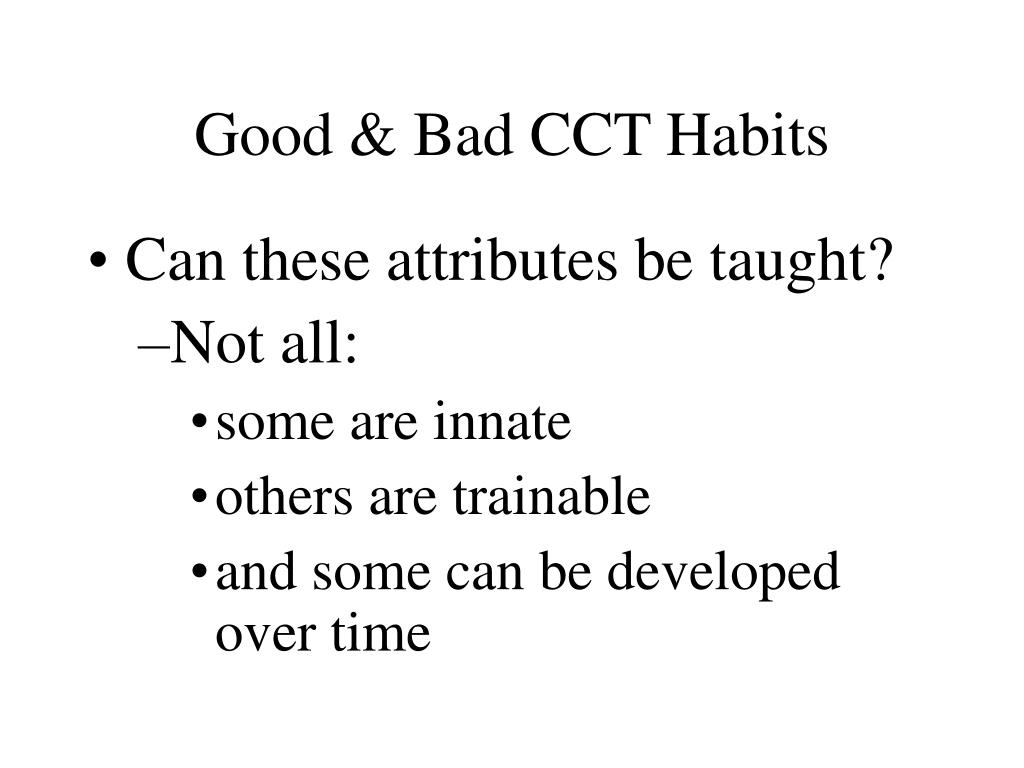 Good & Bad CCT Habits

• Can these attributes be taught?
–Not all:
• some are innate
• others are trainable
• and some can be developed over time